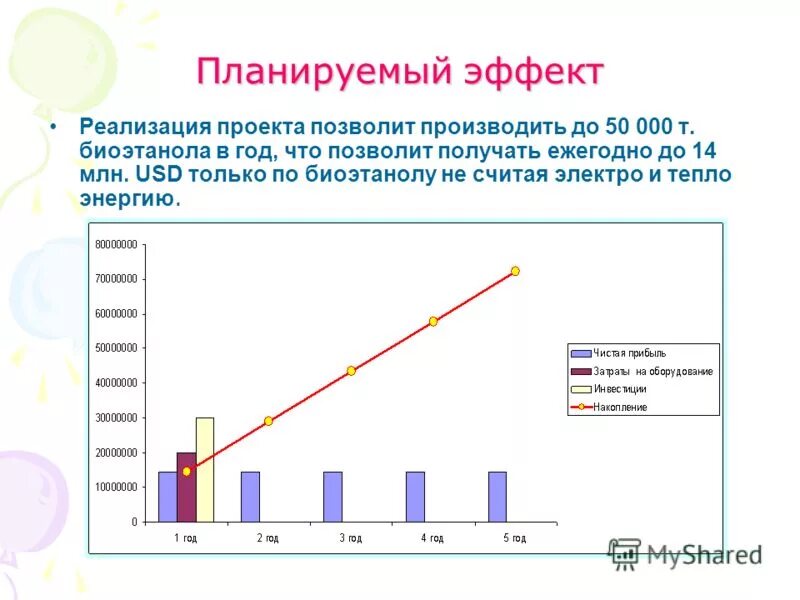 Планируемый эффект

• Реализация проекта позволит производить до 50 000 т. биоэтанола в год, что позволит получать ежегодно до 14 млн. USD только по биоэтанолу не считая электро и тепло энергию.

80000000
70000000
60000000
50000000
40000000
30000000
20000000
10000000
0

1 год
2 год
3 год
4 год
5 год

Чистая прибыль
Затраты на оборудование
Инвестиции
Накопление

MyShared